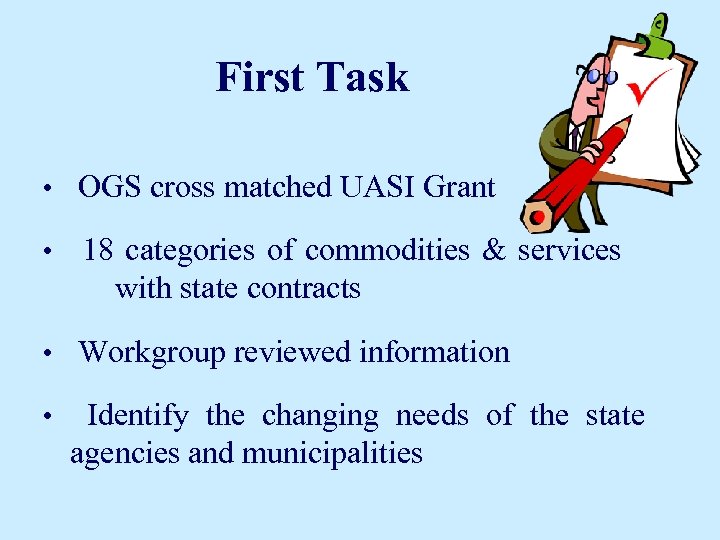 First Task

• OGS cross matched UASI Grant

• 18 categories of commodities & services with state contracts

• Workgroup reviewed information

• Identify the changing needs of the state agencies and municipalities